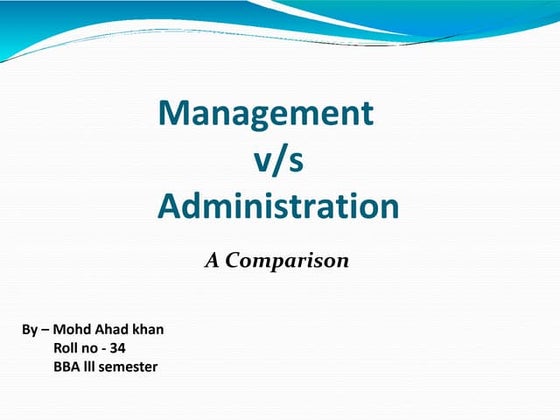 Management
v/s
Administration

A Comparison

By – Mohd Ahad khan
Roll no - 34
BBA lll semester